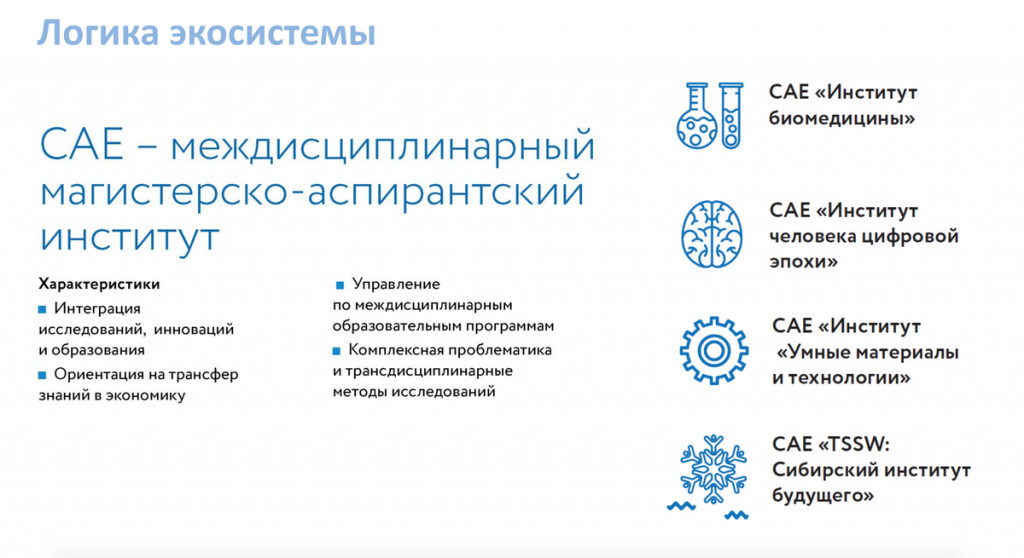 Логика экосистемы

САЕ – междисциплинарный магистерско-аспирантский институт

Характеристики
■ Интеграция исследований, инноваций и образования
■ Ориентация на трансфер знаний в экономику

■ Управление по междисциплинарным образовательным программам
■ Комплексная проблематика и трансдисциплинарные методы исследований

САЕ «Институт биомедицины»

САЕ «Институт человека цифровой эпохи»

САЕ «Институт «Умные материалы и технологии»

САЕ «TSSW: Сибирский институт будущего»